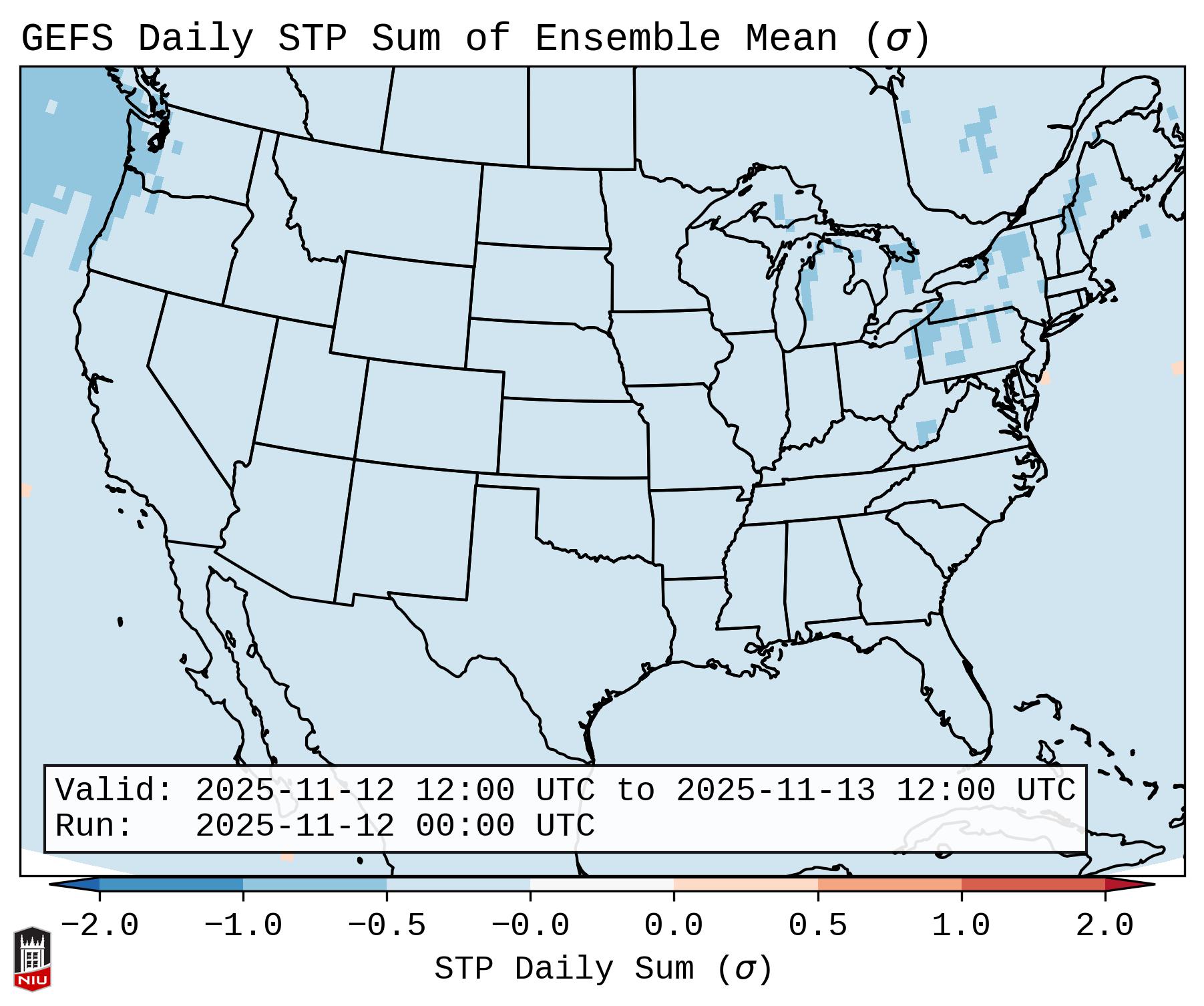 GEFS Daily STP Sum of Ensemble Mean ($\sigma$)

Valid: 2025-11-12 12:00 UTC to 2025-11-13 12:00 UTC
Run: 2025-11-12 00:00 UTC

−2.0 −1.0 −0.5 −0.0 0.0 0.5 1.0 2.0

STP Daily Sum ($\sigma$)

NIU